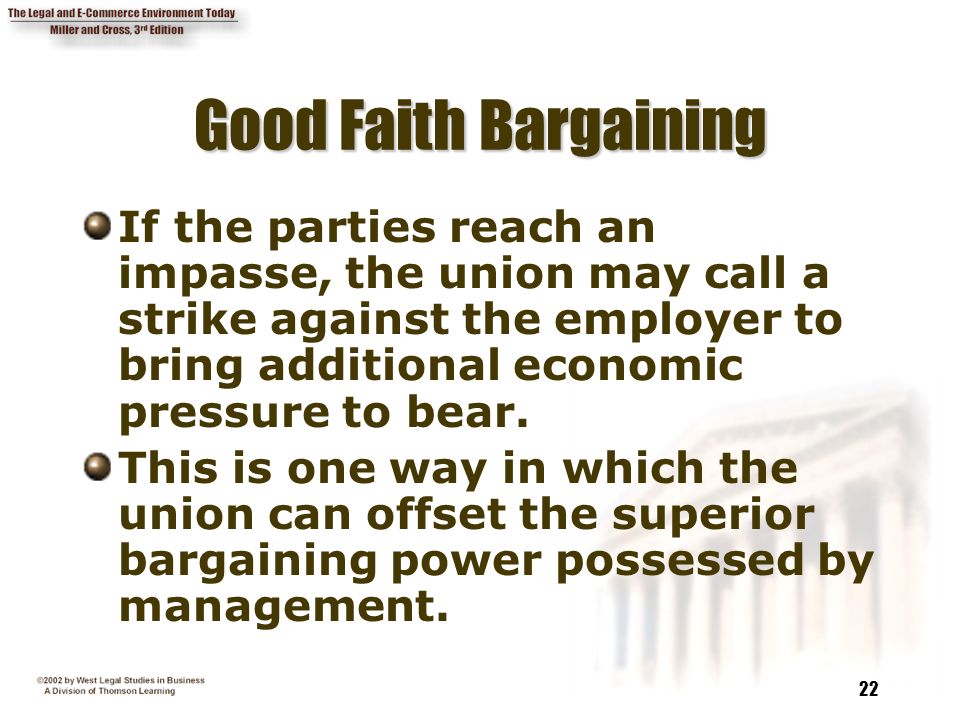 The Legal and E-Commerce Environment Today
Miller and Cross, 3rd Edition

Good Faith Bargaining

If the parties reach an impasse, the union may call a strike against the employer to bring additional economic pressure to bear.

This is one way in which the union can offset the superior bargaining power possessed by management.

©2002 by West Legal Studies in Business
A Division of Thomson Learning

22